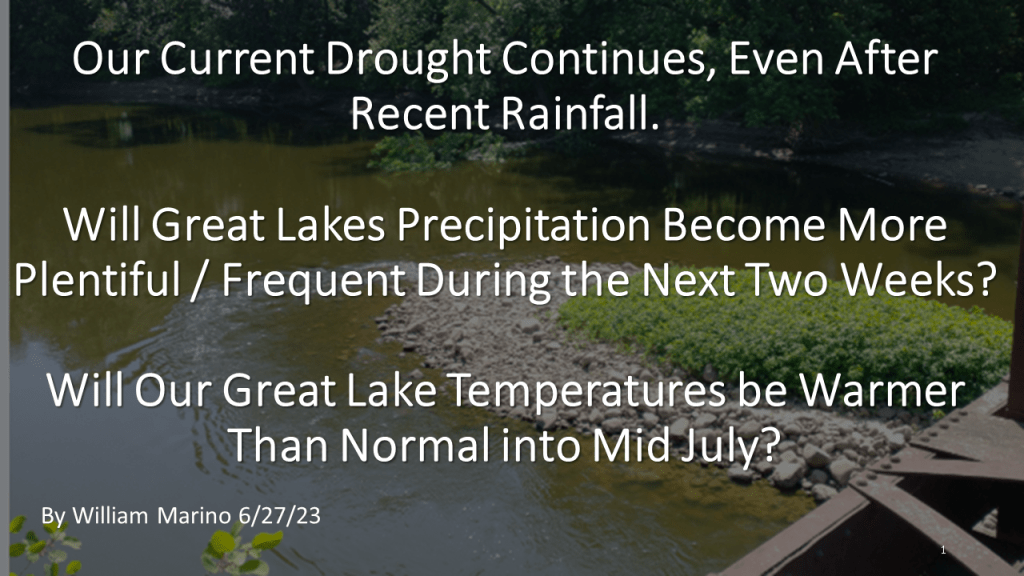 Our Current Drought Continues, Even After Recent Rainfall.

Will Great Lakes Precipitation Become More Plentiful / Frequent During the Next Two Weeks?

Will Our Great Lake Temperatures be Warmer Than Normal into Mid July?

By William Marino 6/27/23

1